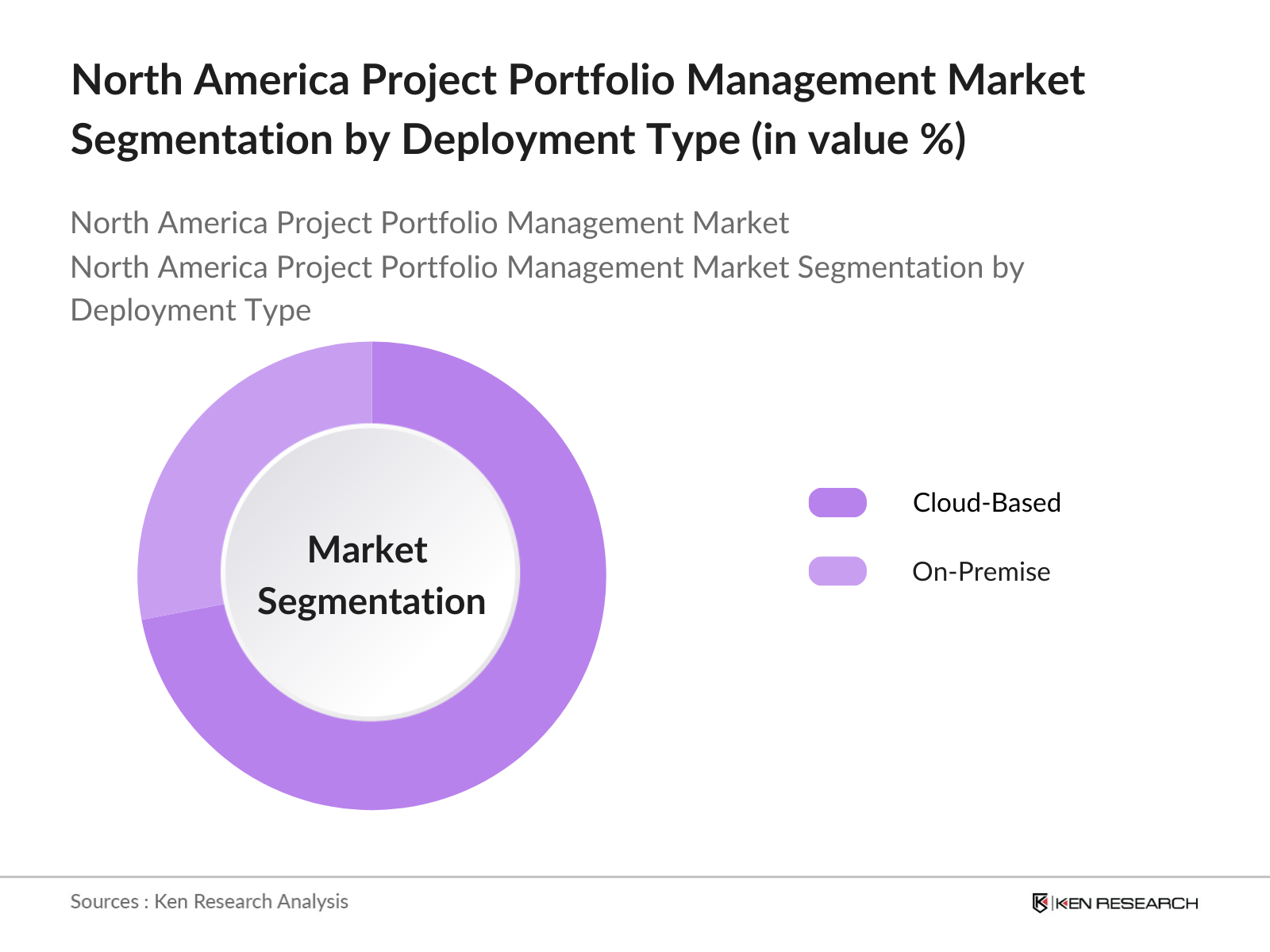 North America Project Portfolio Management Market Segmentation by Deployment Type (in value %)

North America Project Portfolio Management Market
North America Project Portfolio Management Market Segmentation by Deployment Type

Market Segmentation

Cloud-Based

On-Premise

Sources : Ken Research Analysis

KEN RESEARCH